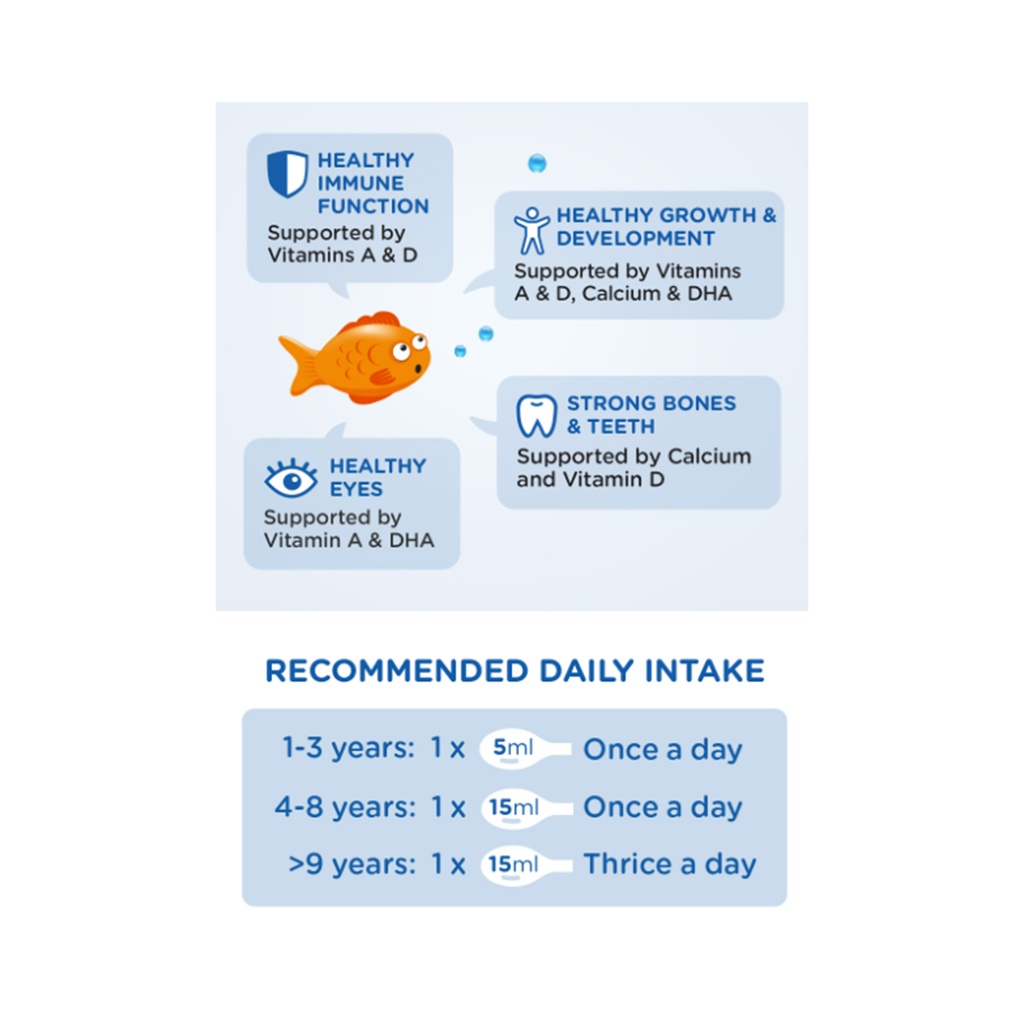 HEALTHY IMMUNE FUNCTION
Supported by Vitamins A & D

HEALTHY GROWTH & DEVELOPMENT
Supported by Vitamins A & D, Calcium & DHA

STRONG BONES & TEETH
Supported by Calcium and Vitamin D

HEALTHY EYES
Supported by Vitamin A & DHA

RECOMMENDED DAILY INTAKE

1-3 years: 1 x 5ml Once a day
4-8 years: 1 x 15ml Once a day
>9 years: 1 x 15ml Thrice a day